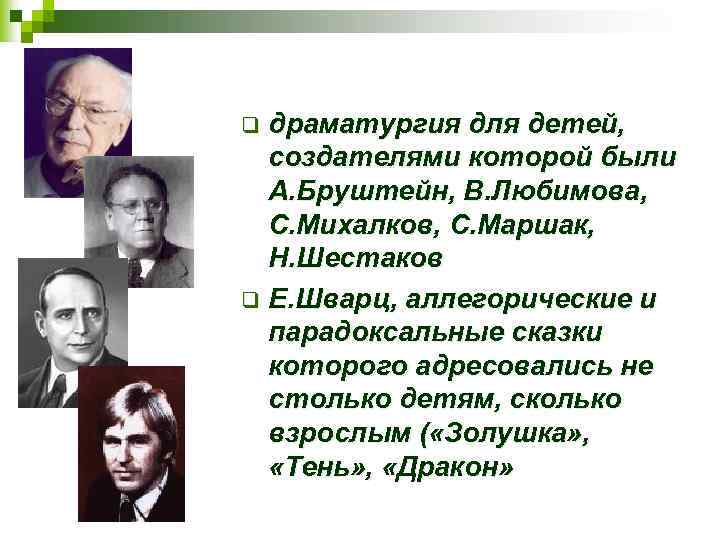 драматургия для детей, создателями которой были А.Бруштейн, В.Любимова, С.Михалков, С.Маршак, Н.Шестаков

Е.Шварц, аллегорические и парадоксальные сказки которого адресовались не столько детям, сколько взрослым («Золушка», «Тень», «Дракон»